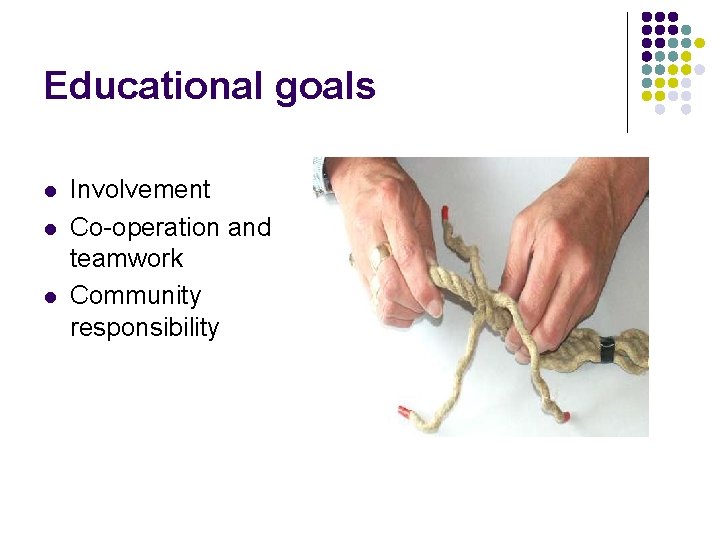 Educational goals

- Involvement
- Co-operation and teamwork
- Community responsibility